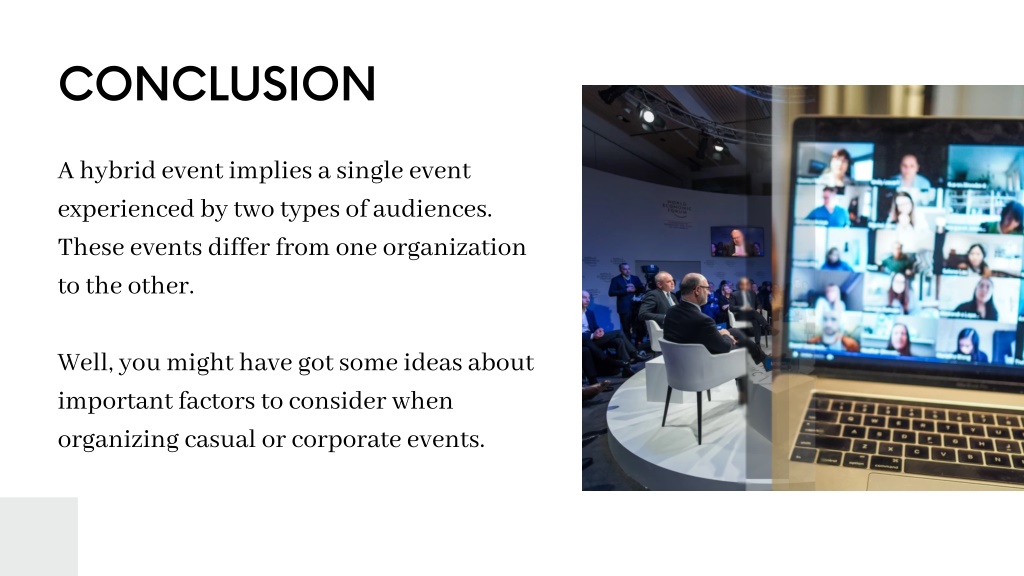 CONCLUSION

A hybrid event implies a single event experienced by two types of audiences. These events differ from one organization to the other.

Well, you might have got some ideas about important factors to consider when organizing casual or corporate events.